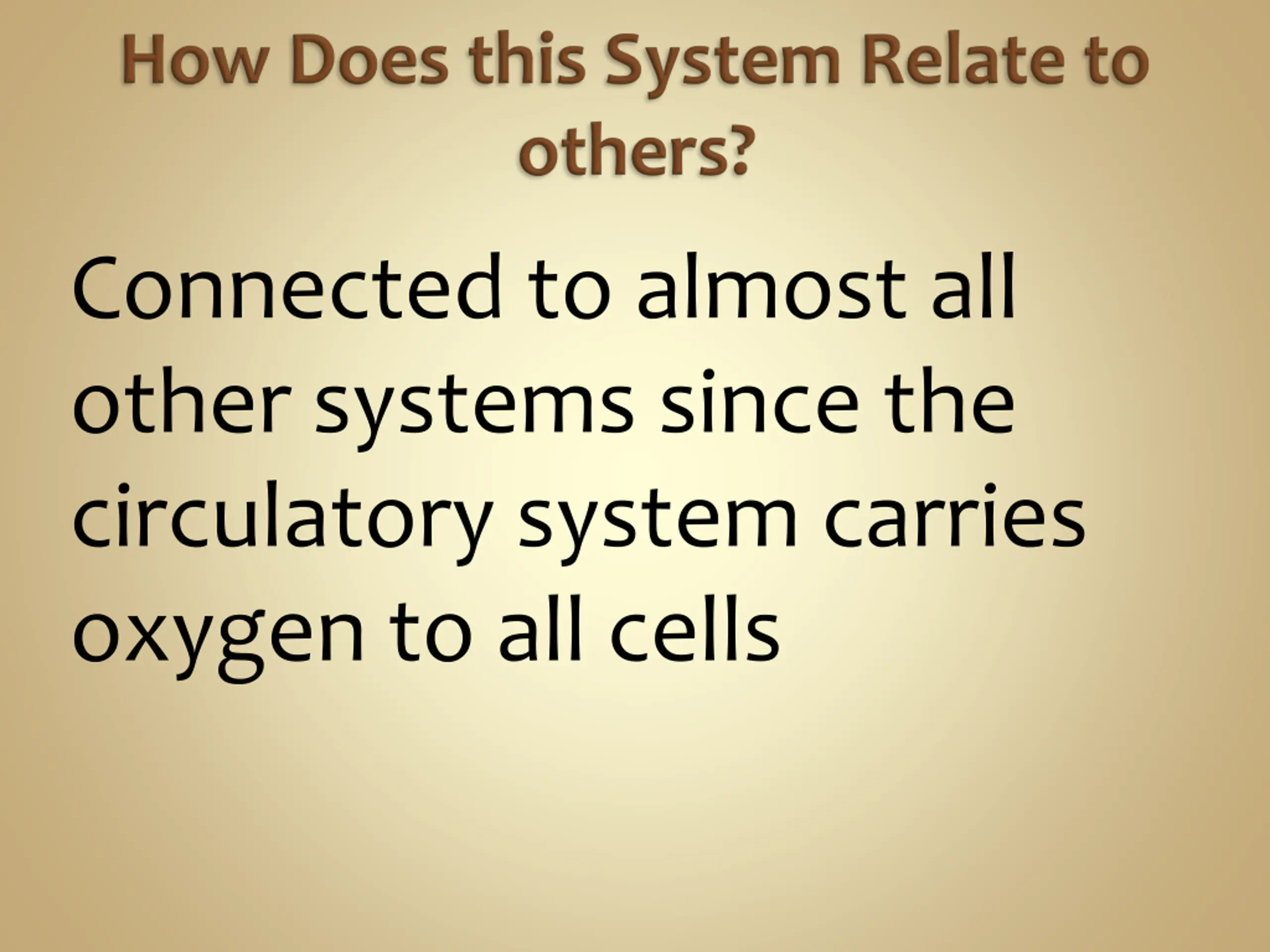 How Does this System Relate to others?

Connected to almost all other systems since the circulatory system carries oxygen to all cells